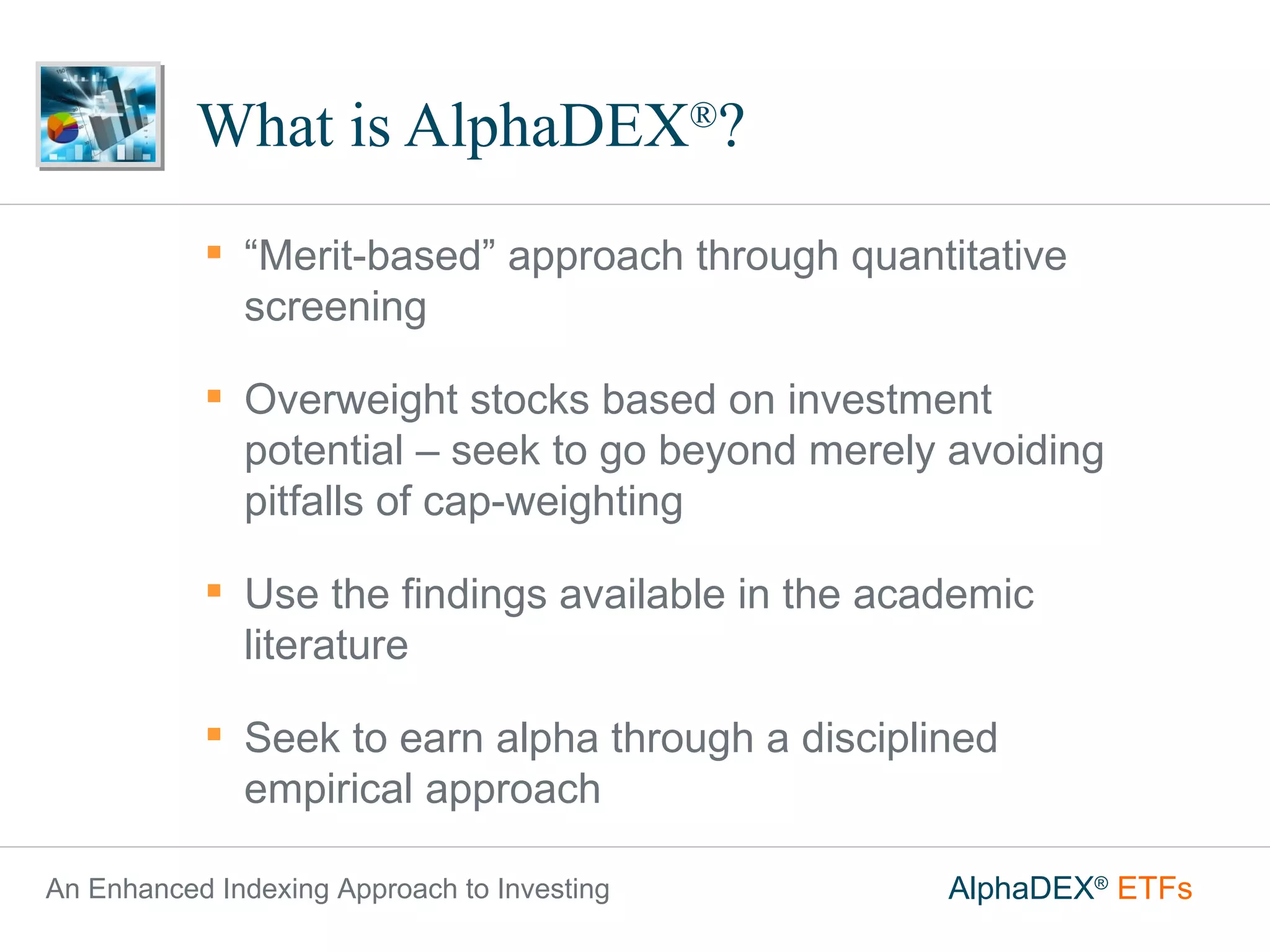 What is AlphaDEX®?

▪ “Merit-based” approach through quantitative screening

▪ Overweight stocks based on investment potential – seek to go beyond merely avoiding pitfalls of cap-weighting

▪ Use the findings available in the academic literature

▪ Seek to earn alpha through a disciplined empirical approach

An Enhanced Indexing Approach to Investing

AlphaDEX® ETFs